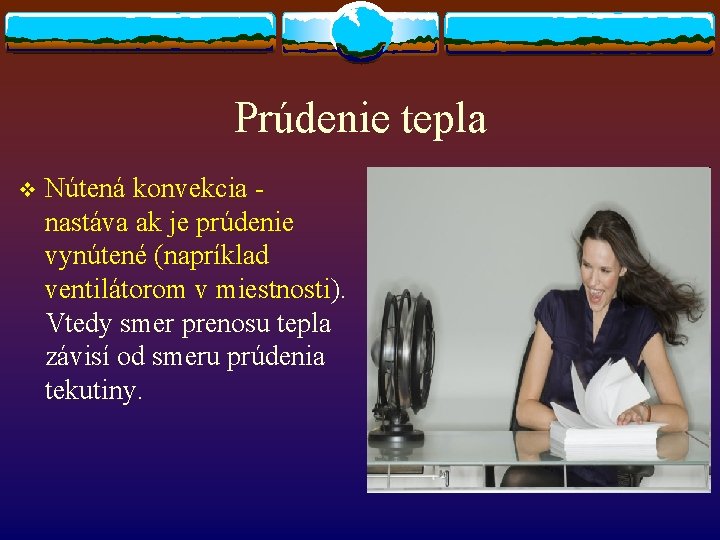 Prúdenie tepla

❖ Nútená konvekcia - nastáva ak je prúdenie vynútené (napríklad ventilátorom v miestnosti). Vtedy smer prenosu tepla závisí od smeru prúdenia tekutiny.